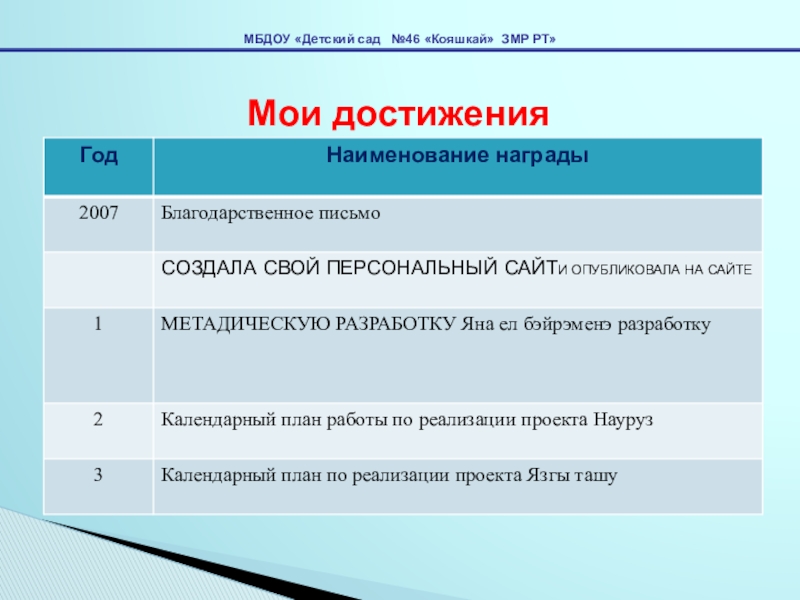 МБДОУ «Детский сад №46 «Кояшкай» ЗМР РТ»

Мои достижения

| Год | Наименование награды |
|---|---|
| 2007 | Благодарственное письмо |
| | СОЗДАЛА СВОЙ ПЕРСОНАЛЬНЫЙ САЙТИ ОПУБЛИКОВАЛА НА САЙТЕ |
| 1 | МЕТАДИЧЕСКУЮ РАЗРАБОТКУ Яна ел бэйрэменэ разработку |
| 2 | Календарный план работы по реализации проекта Науруз |
| 3 | Календарный план по реализации проекта Язгы ташу |